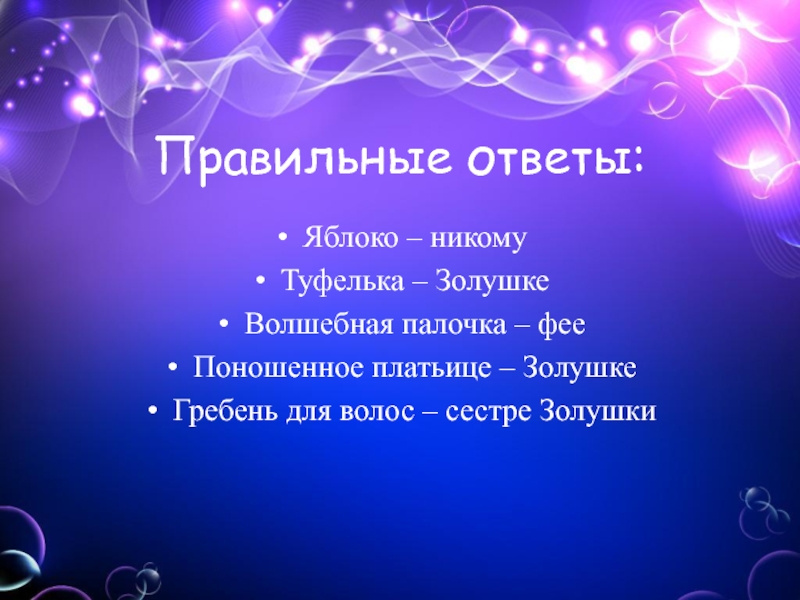 Правильные ответы:

• Яблоко – никому
• Туфелька – Золушке
• Волшебная палочка – фее
• Поношенное платьице – Золушке
• Гребень для волос – сестре Золушки